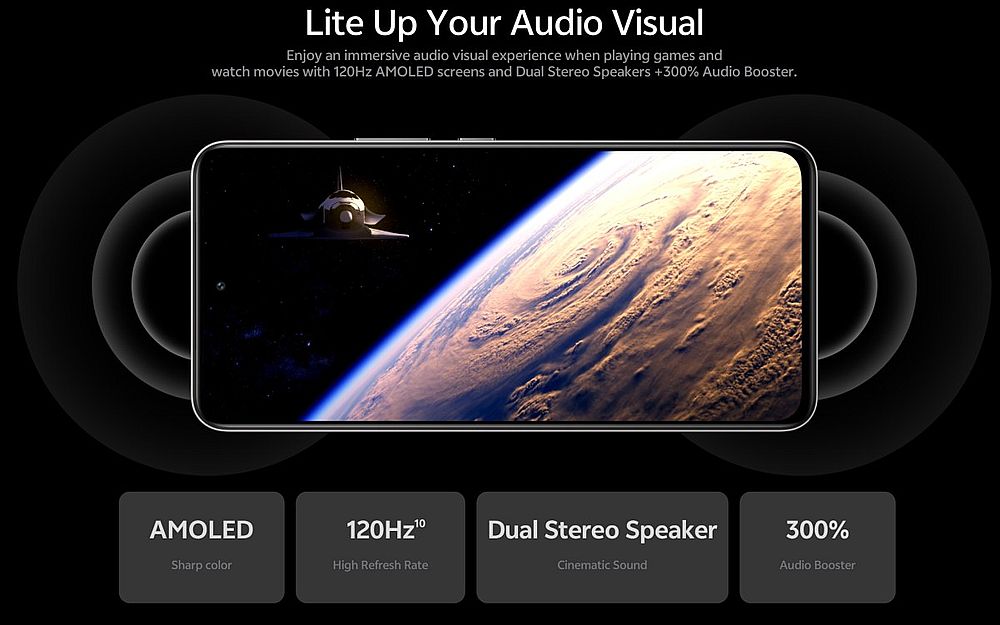 Lite Up Your Audio Visual

Enjoy an immersive audio visual experience when playing games and watch movies with 120Hz AMOLED screens and Dual Stereo Speakers +300% Audio Booster.

AMOLED
Sharp color

120Hz$^{10}$
High Refresh Rate

Dual Stereo Speaker
Cinematic Sound

300%
Audio Booster